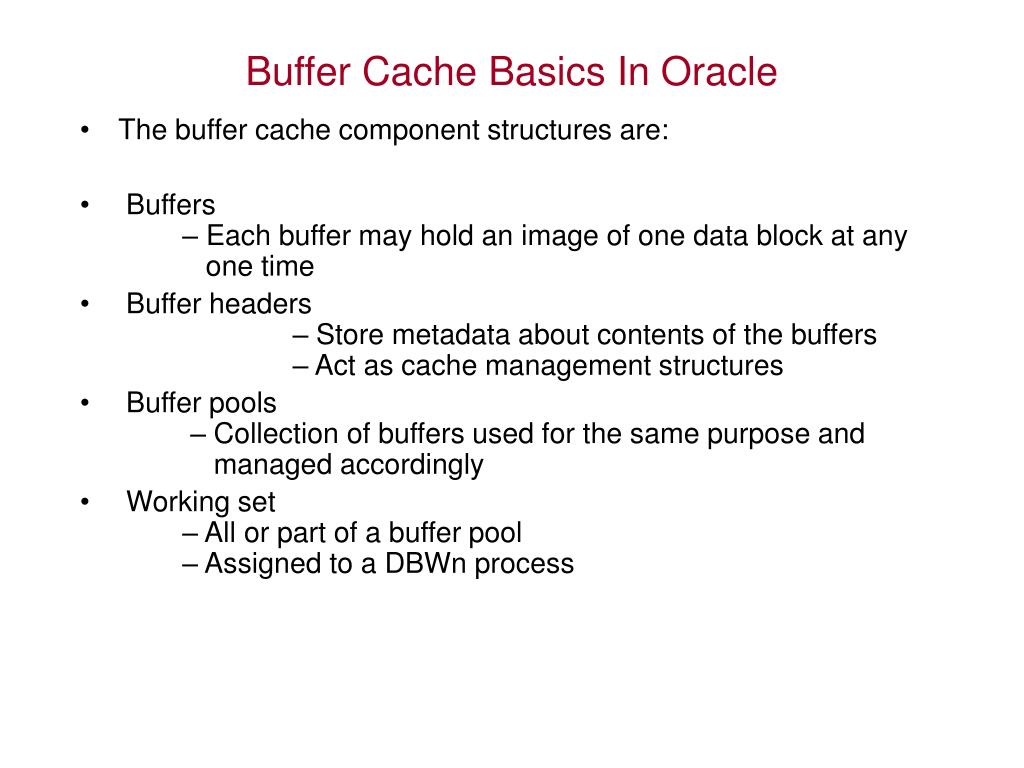 Buffer Cache Basics In Oracle

• The buffer cache component structures are:

• Buffers
– Each buffer may hold an image of one data block at any one time

• Buffer headers
– Store metadata about contents of the buffers
– Act as cache management structures

• Buffer pools
– Collection of buffers used for the same purpose and managed accordingly

• Working set
– All or part of a buffer pool
– Assigned to a DBWn process